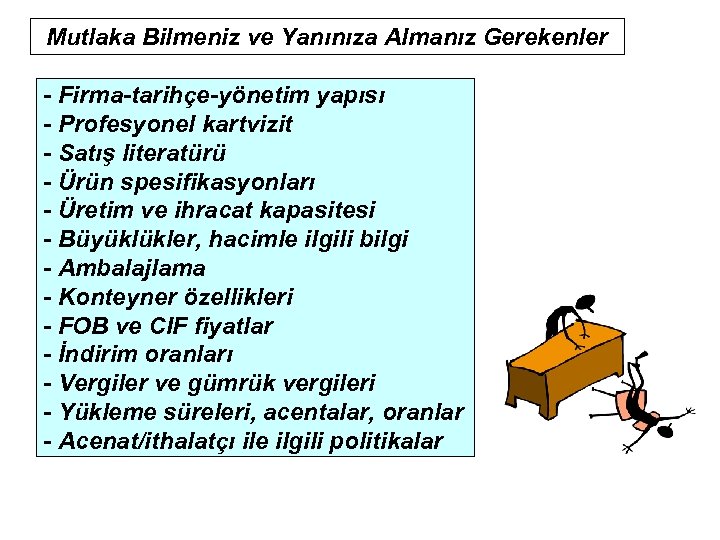 Mutlaka Bilmeniz ve Yanınıza Almanız Gerekenler

- Firma-tarihçe-yönetim yapısı
- Profesyonel kartvizit
- Satış literatürü
- Ürün spesifikasyonları
- Üretim ve ihracat kapasitesi
- Büyüklükler, hacimle ilgili bilgi
- Ambalajlama
- Konteyner özellikleri
- FOB ve CIF fiyatlar
- İndirim oranları
- Vergiler ve gümrük vergileri
- Yükleme süreleri, acentalar, oranlar
- Acenat/ithalatçı ile ilgili politikalar